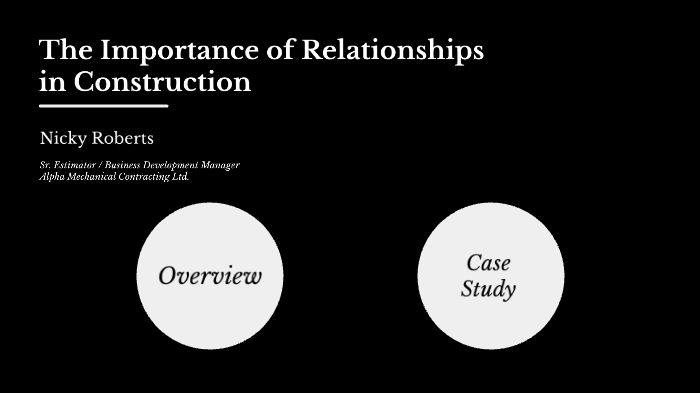 The Importance of Relationships in Construction

Nicky Roberts

Sr. Estimator / Business Development Manager
Alpha Mechanical Contracting Ltd.

Overview

Case Study